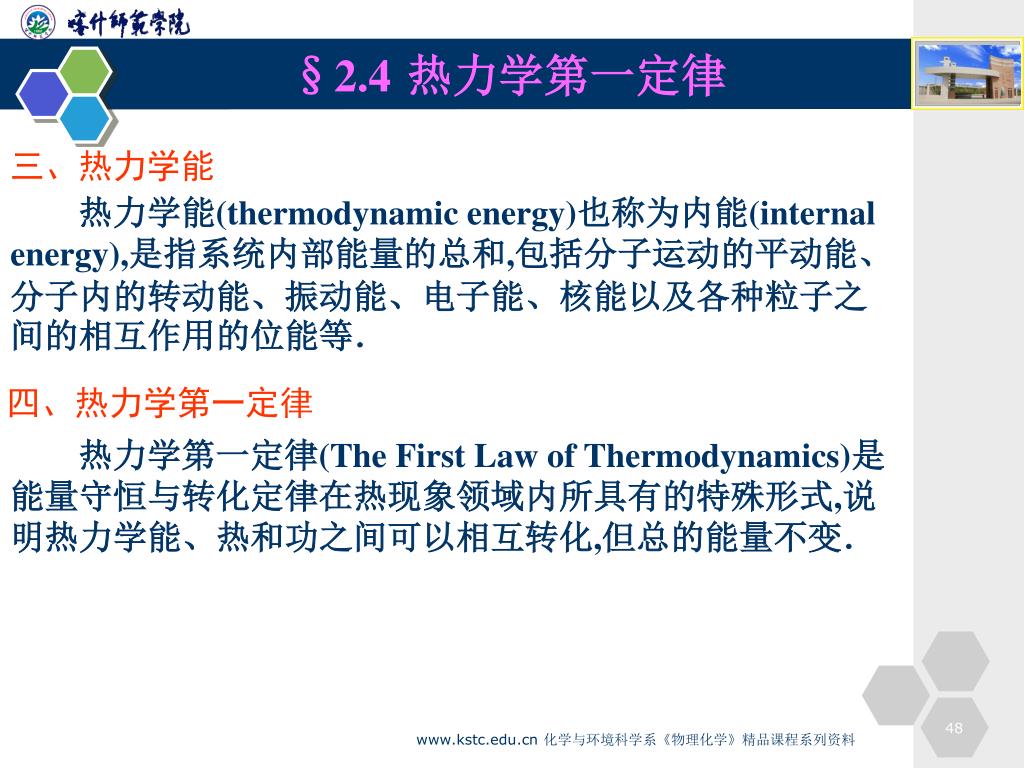 喀什师范学院

§2.4 热力学第一定律

三、热力学能

热力学能(thermodynamic energy)也称为内能(internal energy),是指系统内部能量的总和,包括分子运动的平动能、分子内的转动能、振动能、电子能、核能以及各种粒子之间的相互作用的位能等.

四、热力学第一定律

热力学第一定律(The First Law of Thermodynamics)是能量守恒与转化定律在热现象领域内所具有的特殊形式,说明热力学能、热和功之间可以相互转化,但总的能量不变.

www.kstc.edu.cn 化学与环境科学系《物理化学》精品课程系列资料

48